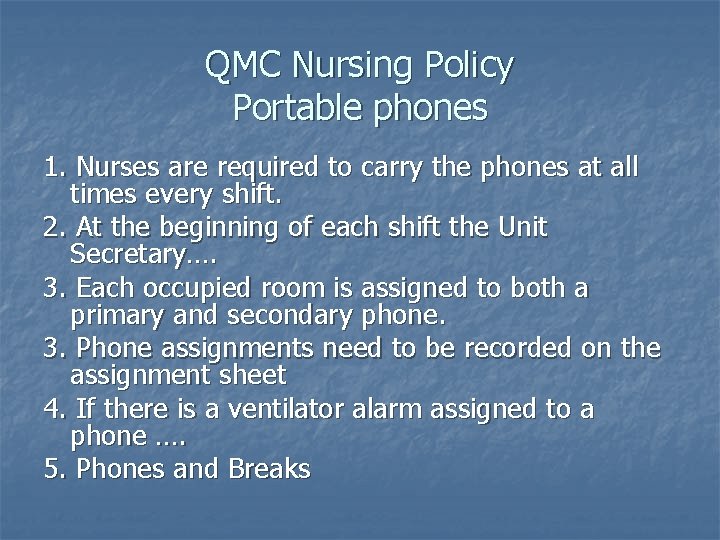 QMC Nursing Policy
Portable phones

1. Nurses are required to carry the phones at all times every shift.
2. At the beginning of each shift the Unit Secretary….
3. Each occupied room is assigned to both a primary and secondary phone.
3. Phone assignments need to be recorded on the assignment sheet
4. If there is a ventilator alarm assigned to a phone ….
5. Phones and Breaks